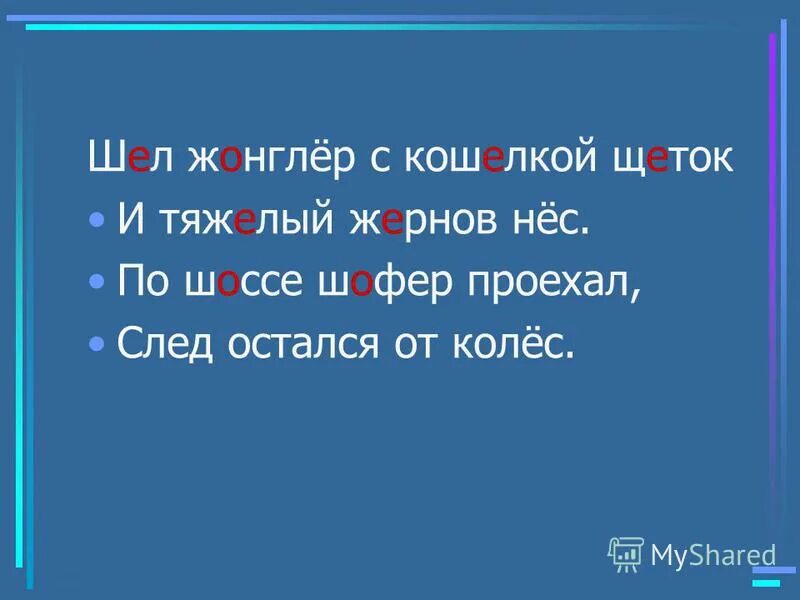 Шел жонглёр с кошелкой щеток

• И тяжелый жернов нёс.

• По шоссе шофер проехал,

• След остался от колёс.

MyShared